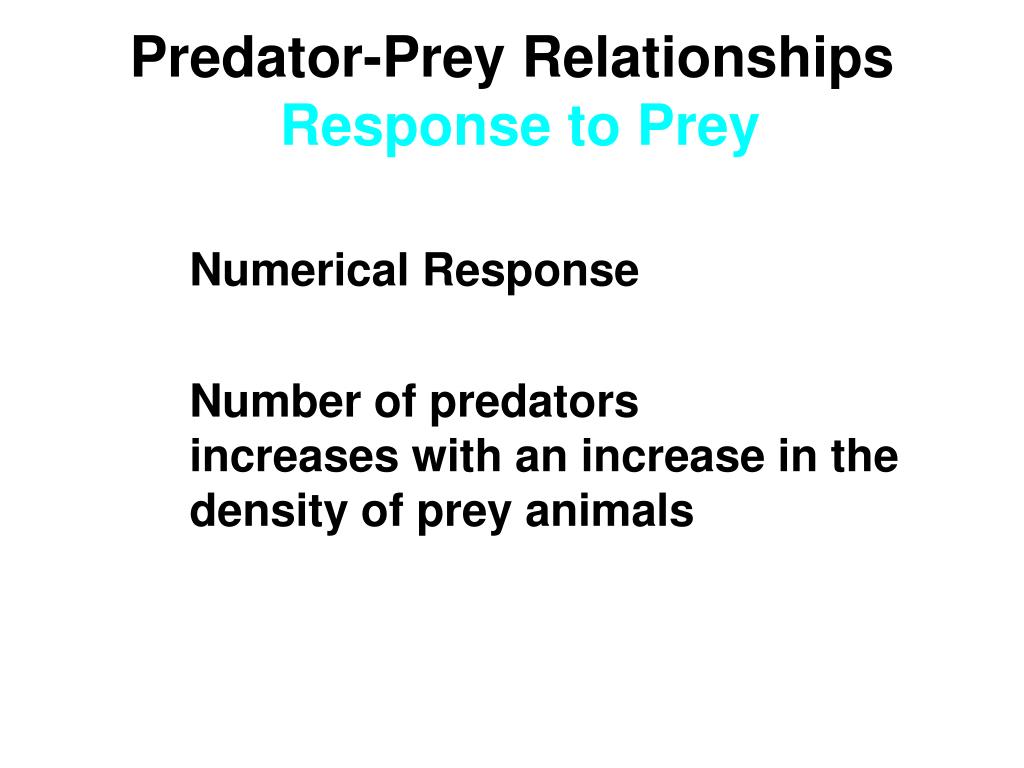 Predator-Prey Relationships
Response to Prey

Numerical Response

Number of predators
increases with an increase in the density of prey animals